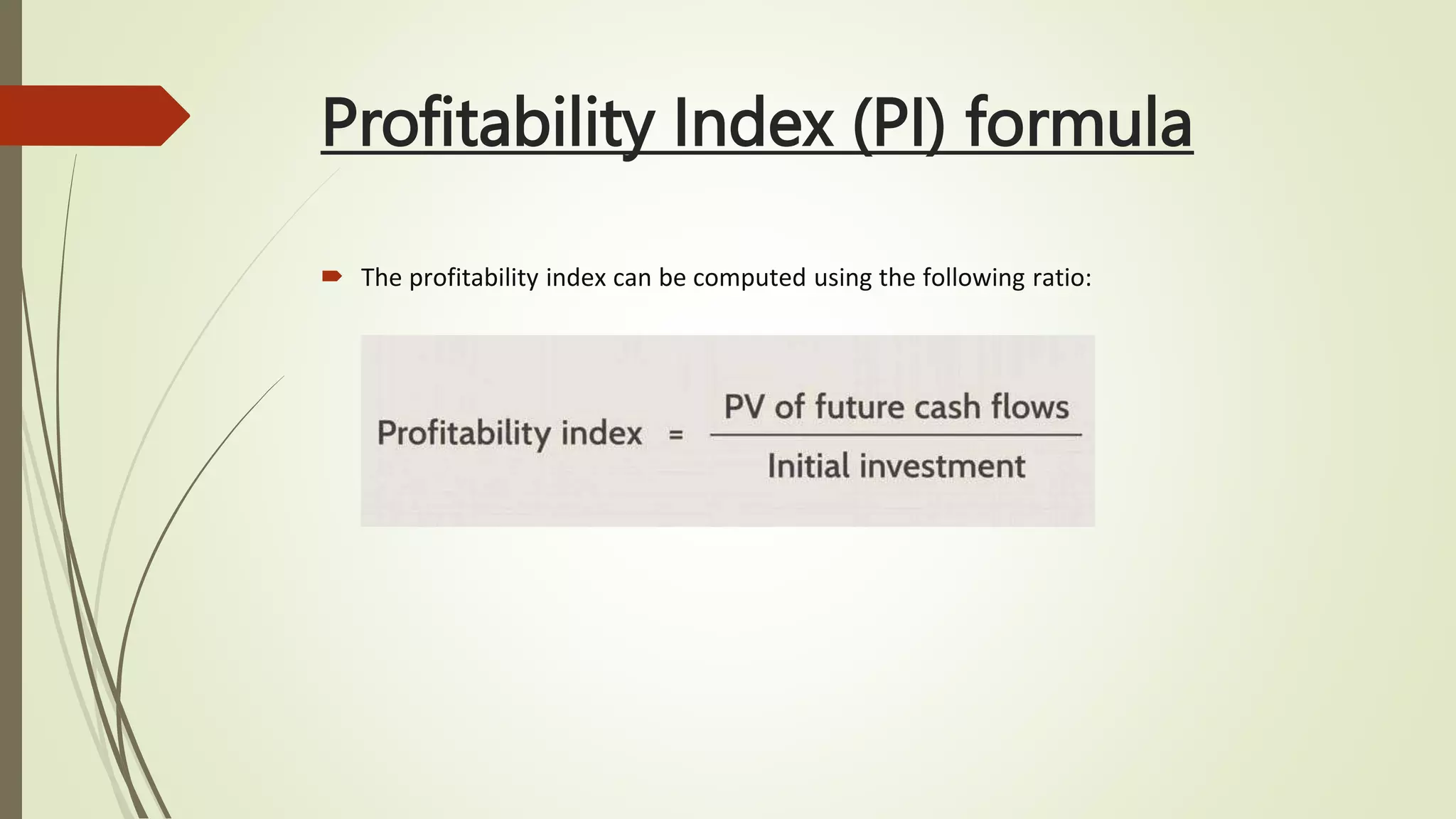 Profitability Index (PI) formula

The profitability index can be computed using the following ratio:

$\text{Profitability index} = \frac{\text{PV of future cash flows}}{\text{Initial investment}}$